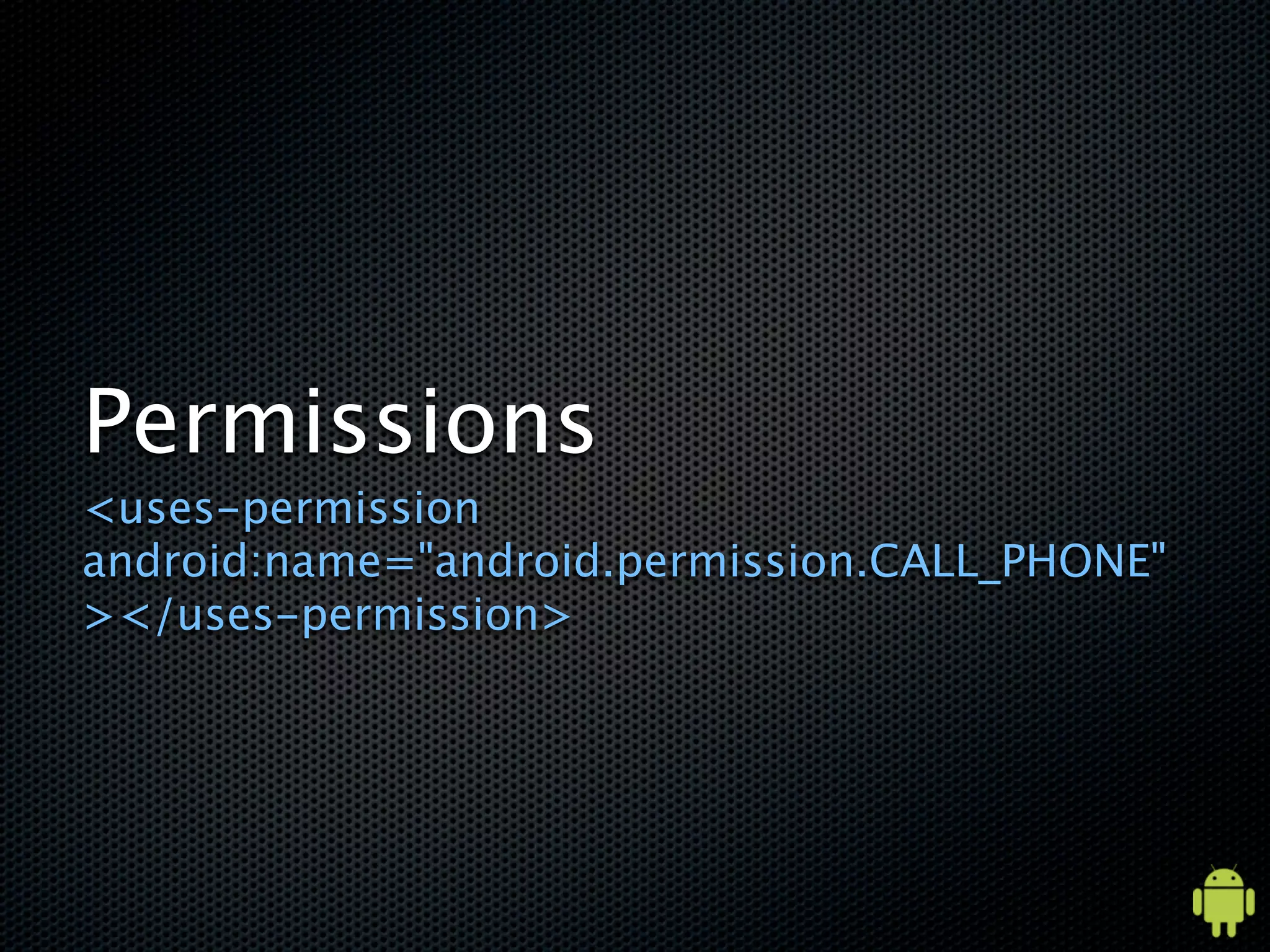 Permissions

<uses-permission android:name="android.permission.CALL_PHONE" ></uses-permission>